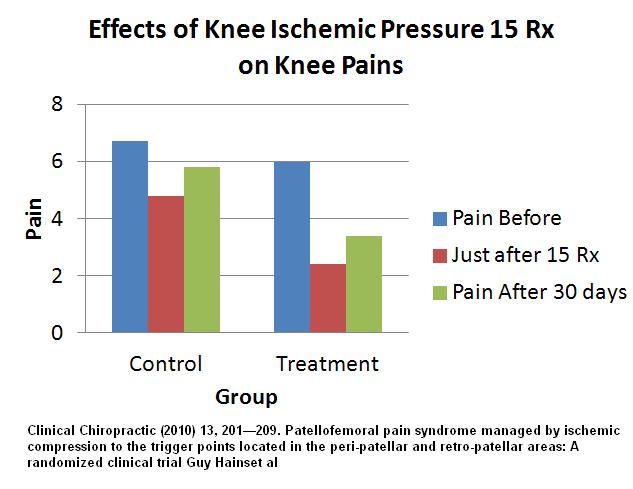 Effects of Knee Ischemic Pressure 15 Rx on Knee Pains

8
6
4
2
0

Pain

Control
Treatment

Group

Pain Before
Just after 15 Rx
Pain After 30 days

Clinical Chiropractic (2010) 13, 201—209. Patellofemoral pain syndrome managed by ischemic compression to the trigger points located in the peri-patellar and retro-patellar areas: A randomized clinical trial Guy Hainset al